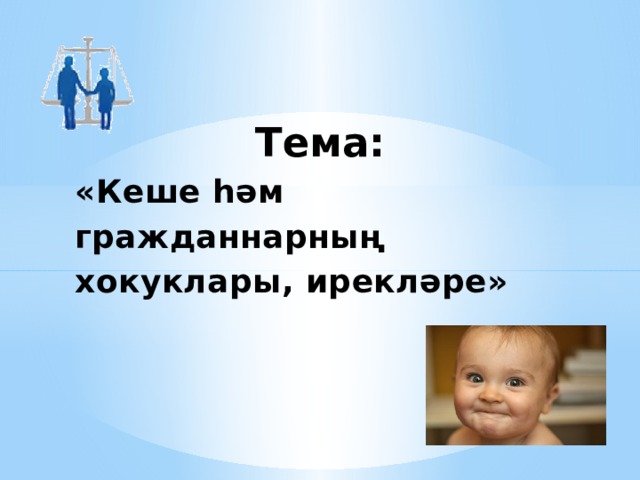 Тема:

«Кеше һәм гражданнарның хокуклары, ирекләре»